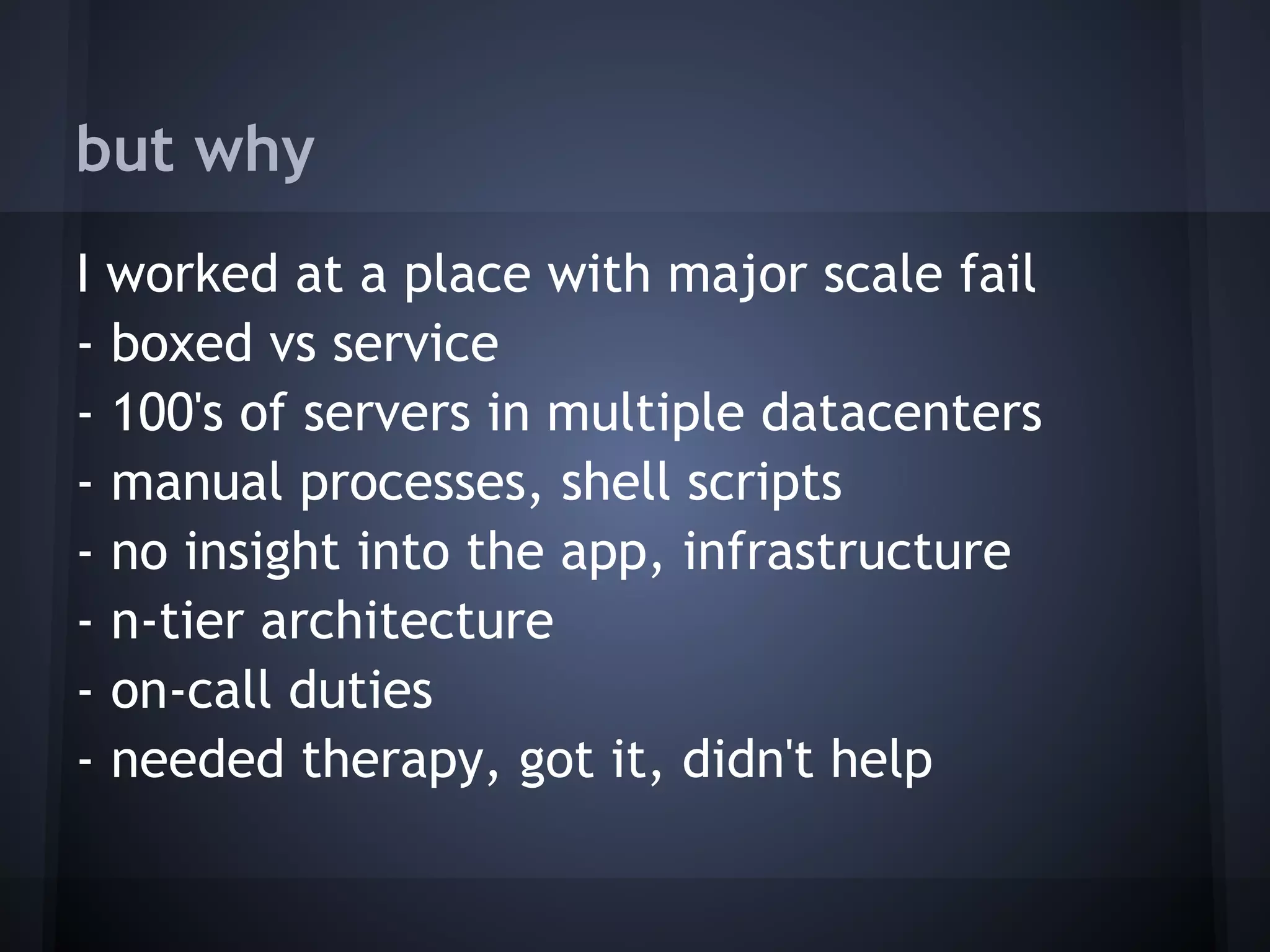 but why

I worked at a place with major scale fail
- boxed vs service
- 100's of servers in multiple datacenters
- manual processes, shell scripts
- no insight into the app, infrastructure
- n-tier architecture
- on-call duties
- needed therapy, got it, didn't help